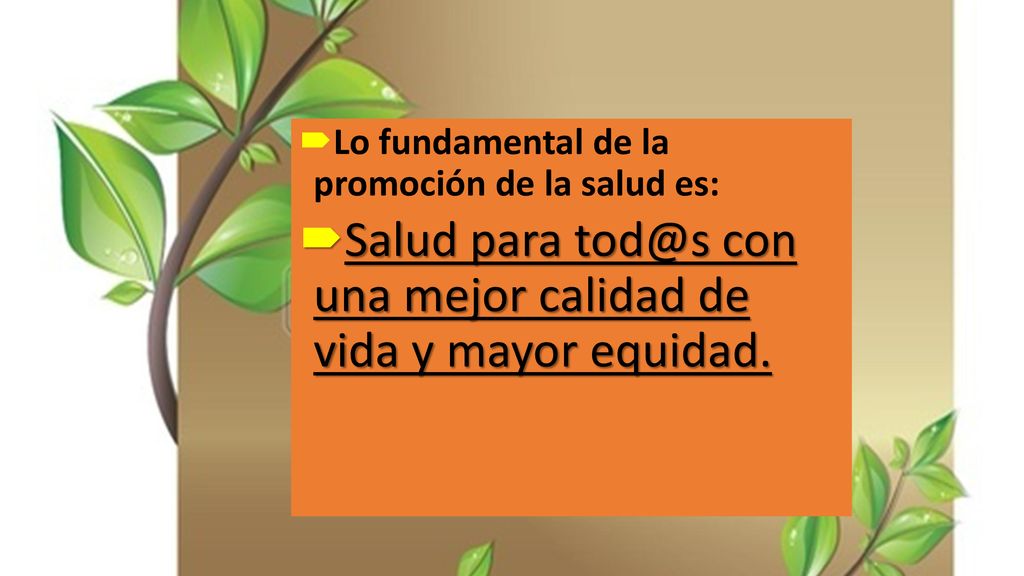 Lo fundamental de la promoción de la salud es:

Salud para tod@s con una mejor calidad de vida y mayor equidad.